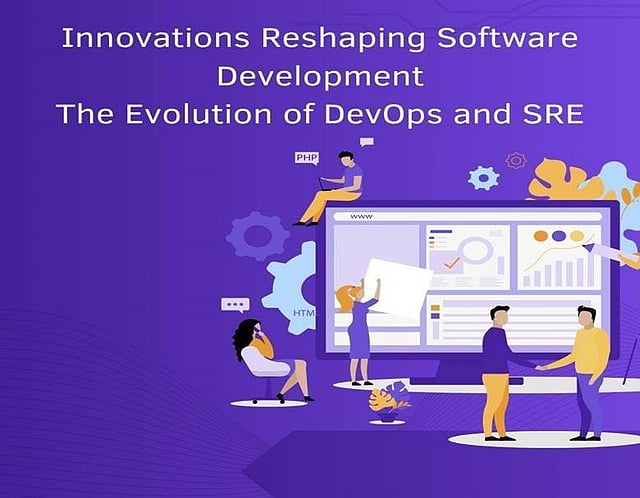 Innovations Reshaping Software Development
The Evolution of DevOps and SRE

PHP

www

HTM